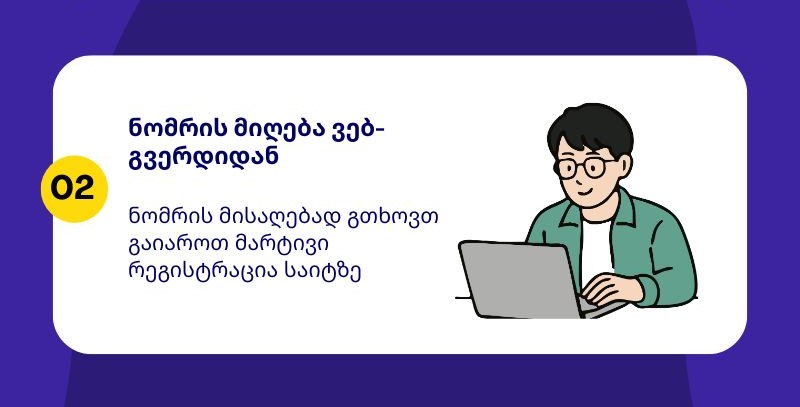 02

ნომრის მიღება ვებ-გვერდიდან

ნომრის მისაღებად გთხოვთ გაიაროთ მარტივი რეგისტრაცია საიტზე